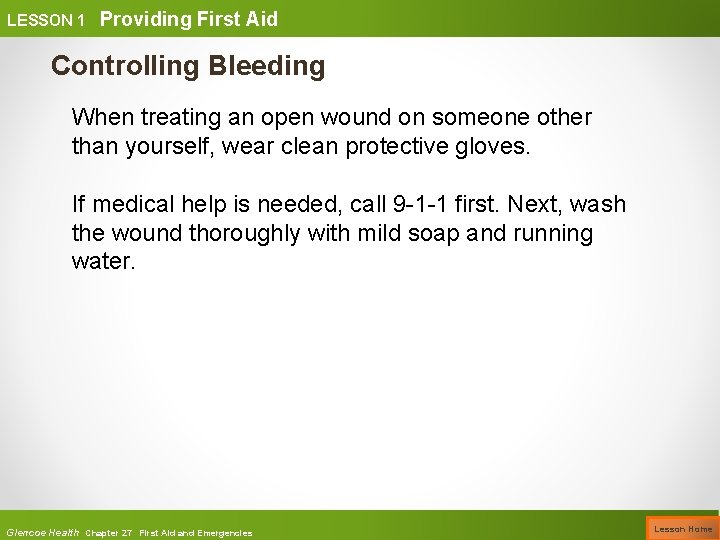 LESSON 1 Providing First Aid

Controlling Bleeding

When treating an open wound on someone other than yourself, wear clean protective gloves.

If medical help is needed, call 9-1-1 first. Next, wash the wound thoroughly with mild soap and running water.

Glencoe Health Chapter 27 First Aid and Emergencies

Lesson Home